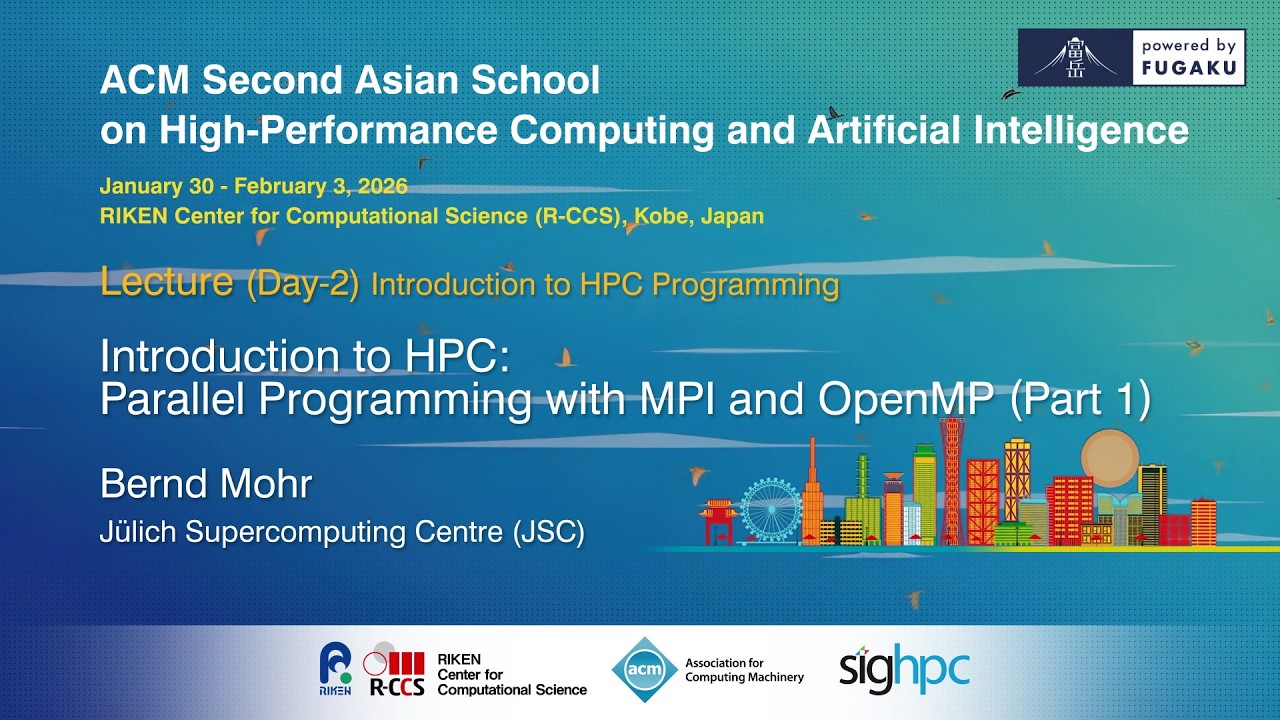 富岳 powered by FUGAKU

ACM Second Asian School on High-Performance Computing and Artificial Intelligence

January 30 - February 3, 2026
RIKEN Center for Computational Science (R-CCS), Kobe, Japan

Lecture (Day-2) Introduction to HPC Programming

Introduction to HPC:
Parallel Programming with MPI and OpenMP (Part 1)

Bernd Mohr

Jülich Supercomputing Centre (JSC)

RIKEN R-CCS RIKEN Center for Computational Science

acm Association for Computing Machinery

sighpc